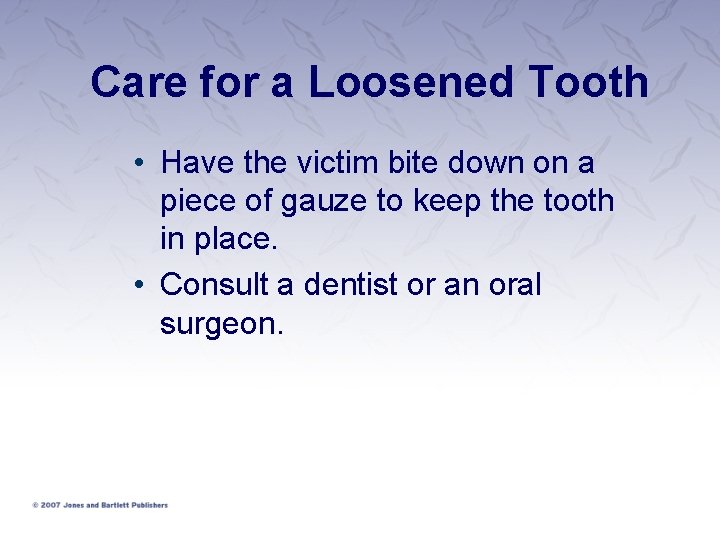 Care for a Loosened Tooth

• Have the victim bite down on a piece of gauze to keep the tooth in place.

• Consult a dentist or an oral surgeon.

© 2007 Jones and Bartlett Publishers